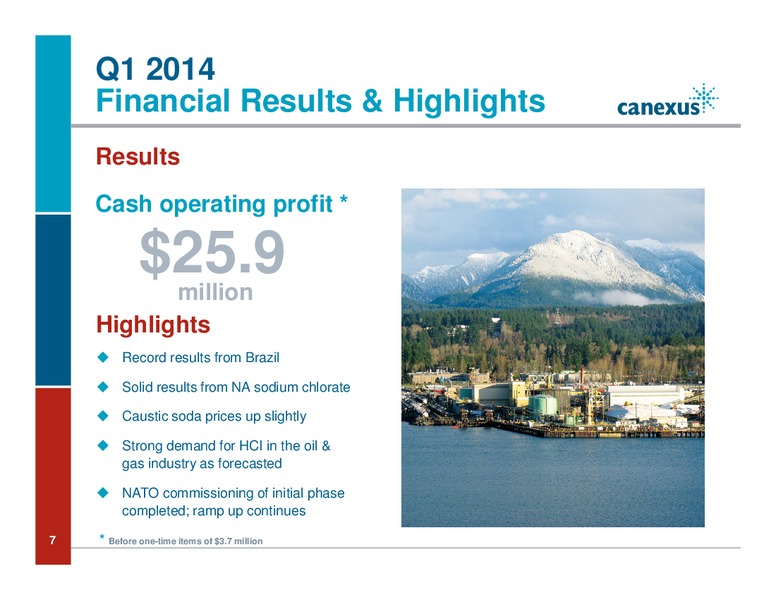 Q1 2014
Financial Results & Highlights

canexus

Results

Cash operating profit *

$25.9
million

Highlights

◆ Record results from Brazil

◆ Solid results from NA sodium chlorate

◆ Caustic soda prices up slightly

◆ Strong demand for HCl in the oil & gas industry as forecasted

◆ NATO commissioning of initial phase completed; ramp up continues

7

* Before one-time items of $3.7 million